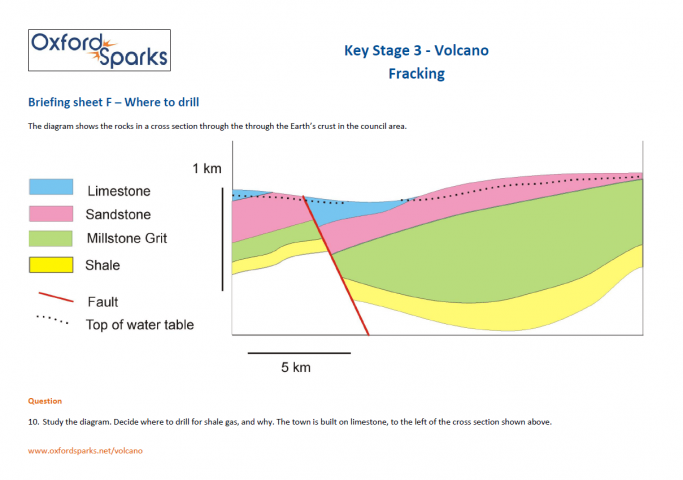 Oxford Sparks

Key Stage 3 - Volcano
Fracking

Briefing sheet F – Where to drill

The diagram shows the rocks in a cross section through the through the Earth's crust in the council area.

1 km

Limestone
Sandstone
Millstone Grit
Shale
Fault
Top of water table

5 km

Question

10. Study the diagram. Decide where to drill for shale gas, and why. The town is built on limestone, to the left of the cross section shown above.

www.oxfordsparks.net/volcano